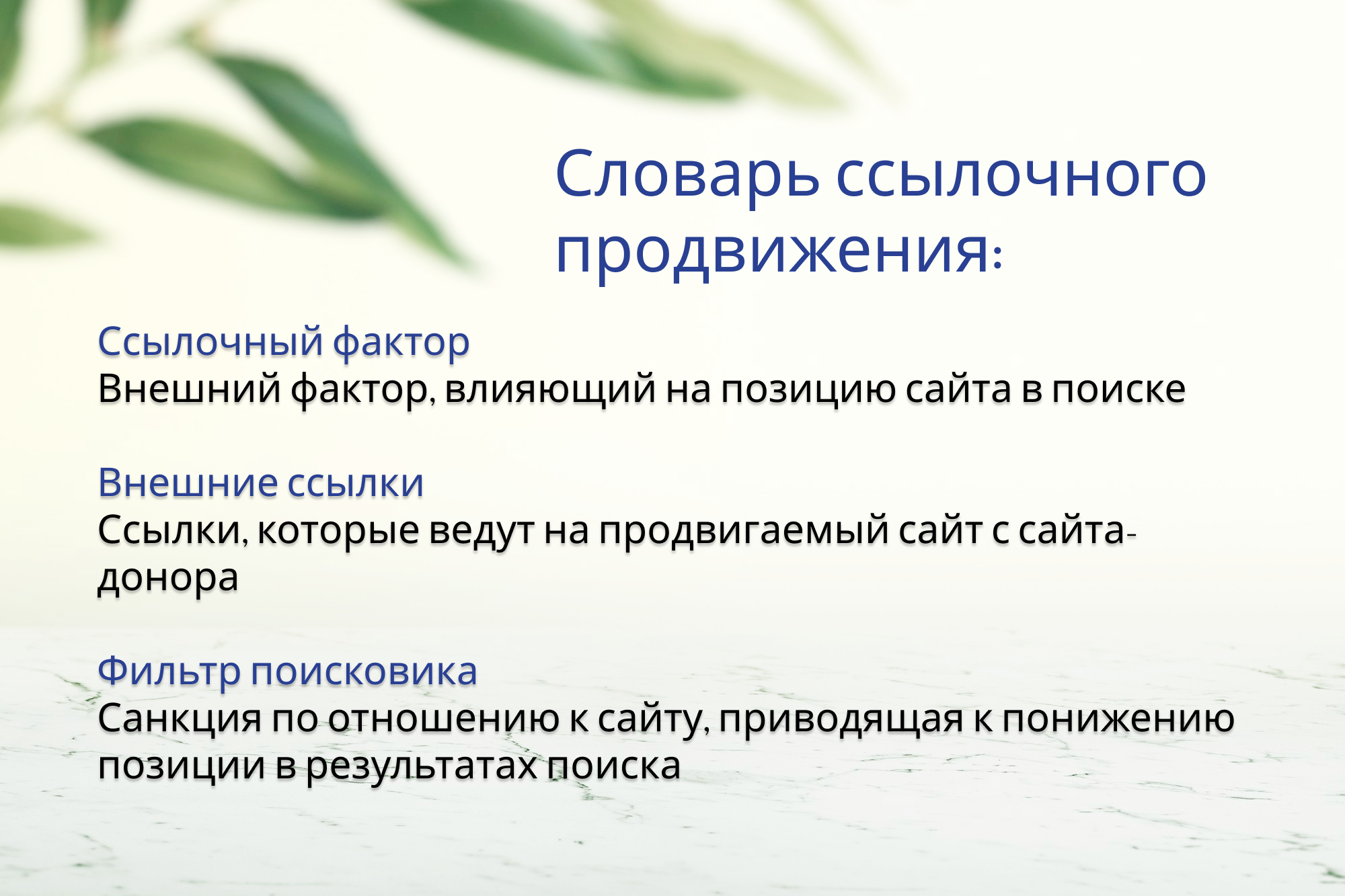 Словарь ссылочного продвижения:

Ссылочный фактор
Внешний фактор, влияющий на позицию сайта в поиске

Внешние ссылки
Ссылки, которые ведут на продвигаемый сайт с сайта-донора

Фильтр поисковика
Санкция по отношению к сайту, приводящая к понижению позиции в результатах поиска